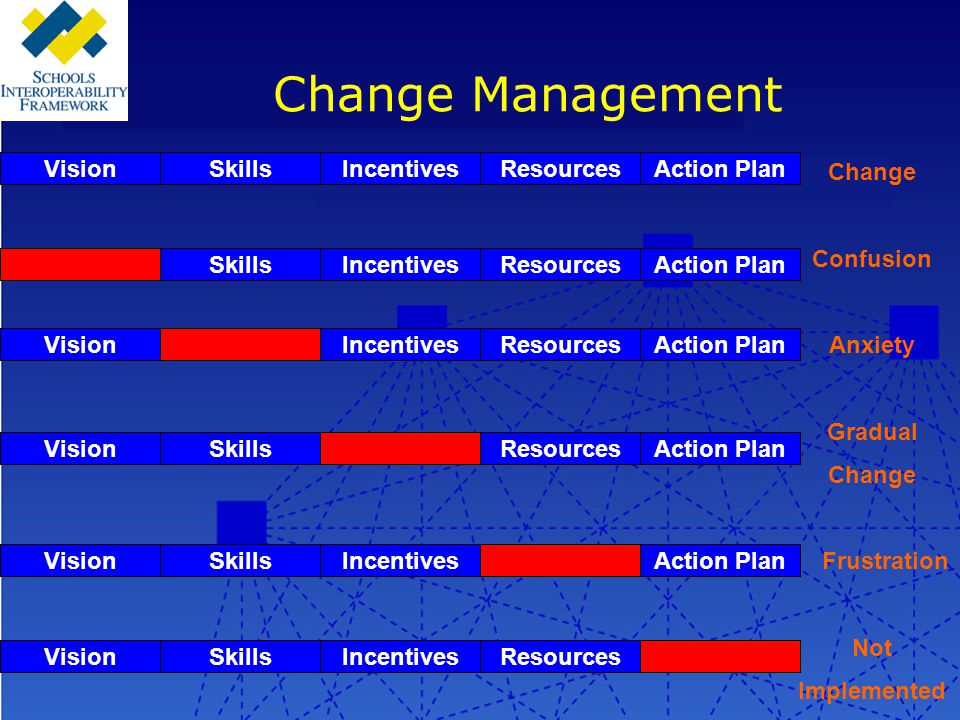 SCHOOLS INTEROPERABILITY FRAMEWORK

Change Management

| Vision | Skills | Incentives | Resources | Action Plan | Change |
|---|---|---|---|---|---|
| | Skills | Incentives | Resources | Action Plan | Confusion |
| Vision | | Incentives | Resources | Action Plan | Anxiety |
| Vision | Skills | | Resources | Action Plan | Gradual Change |
| Vision | Skills | Incentives | | Action Plan | Frustration |
| Vision | Skills | Incentives | Resources | | Not Implemented |